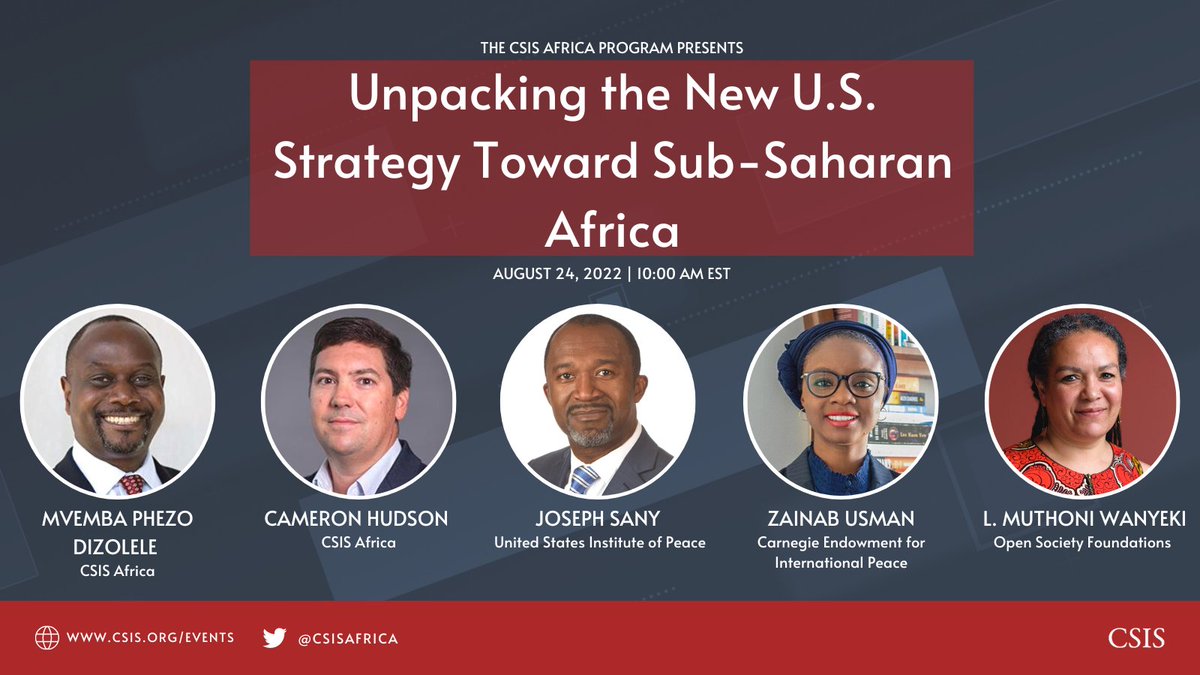 THE CSIS AFRICA PROGRAM PRESENTS

Unpacking the New U.S. Strategy Toward Sub-Saharan Africa

AUGUST 24, 2022 | 10:00 AM EST

MVEMBA PHEZO DIZOLELE
CSIS Africa

CAMERON HUDSON
CSIS Africa

JOSEPH SANY
United States Institute of Peace

ZAINAB USMAN
Carnegie Endowment for International Peace

L. MUTHONI WANYEKI
Open Society Foundations

WWW.CSIS.ORG/EVENTS

@CSISAFRICA

CSIS